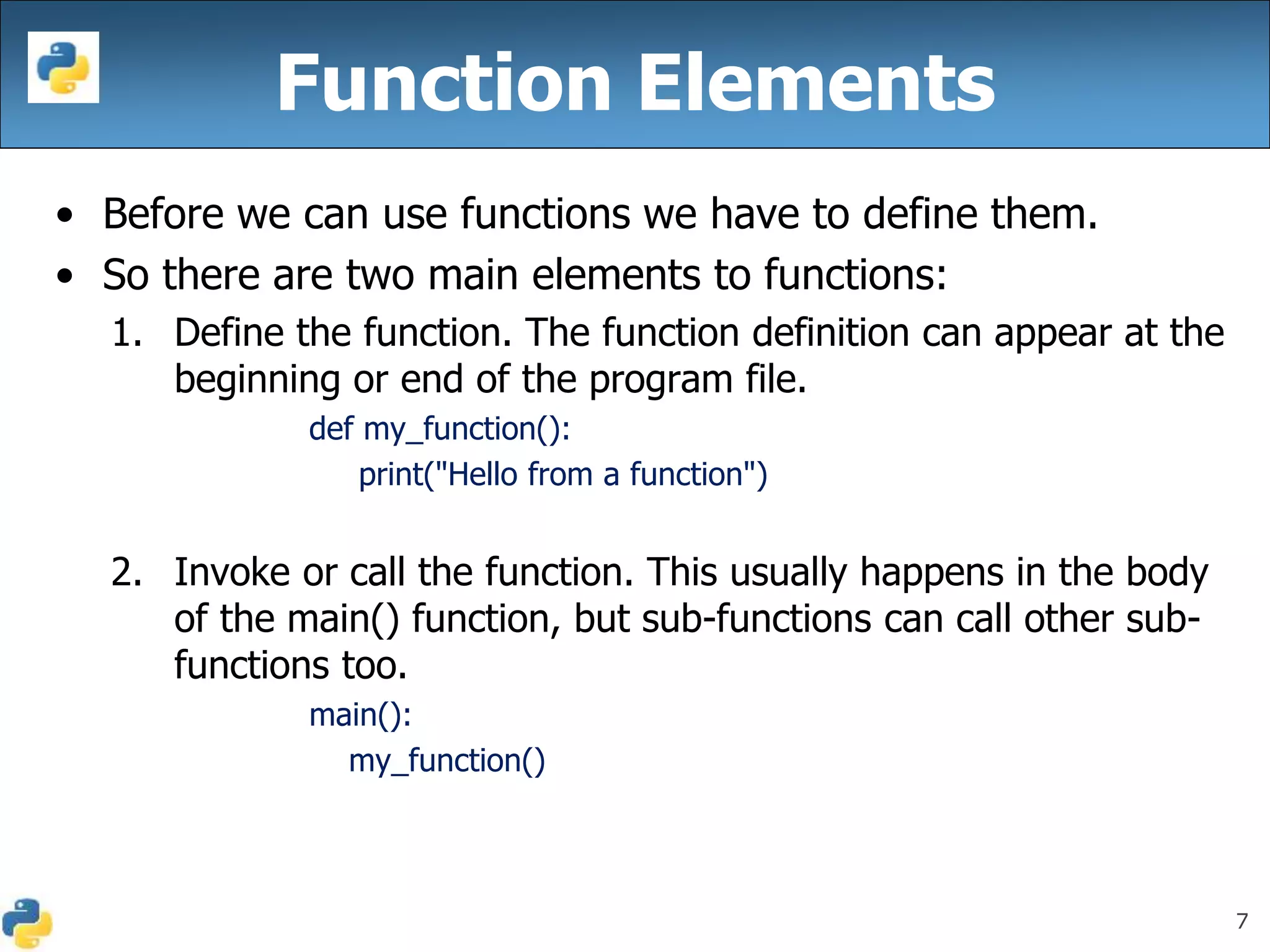 Function Elements

• Before we can use functions we have to define them.
• So there are two main elements to functions:
1. Define the function. The function definition can appear at the beginning or end of the program file.

def my_function():
    print("Hello from a function")

2. Invoke or call the function. This usually happens in the body of the main() function, but sub-functions can call other sub-functions too.

main():
    my_function()

7